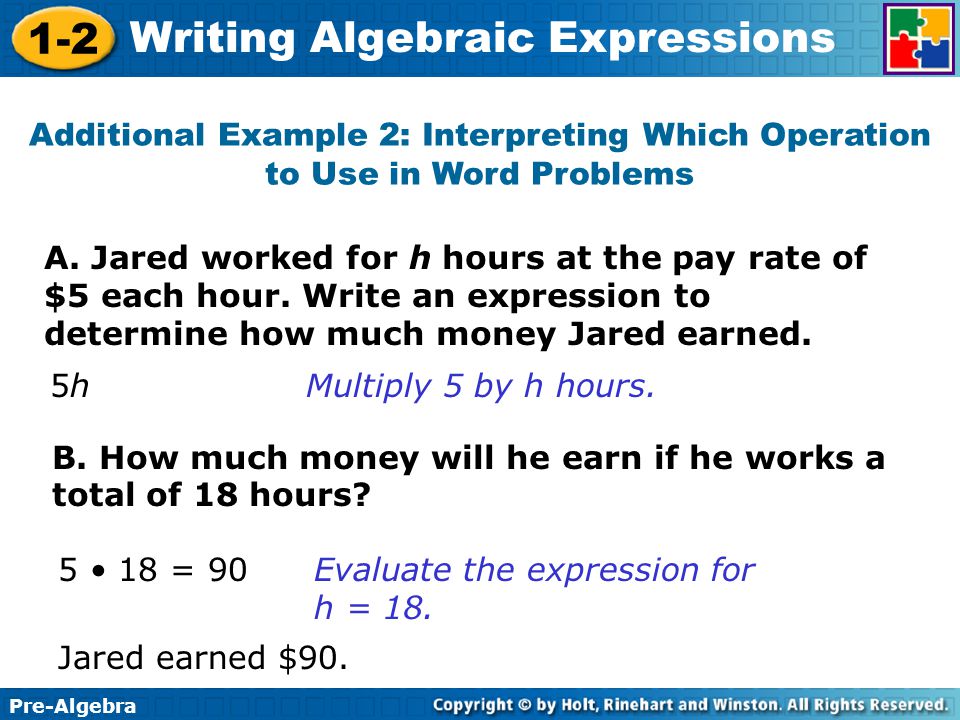 1-2 Writing Algebraic Expressions

Additional Example 2: Interpreting Which Operation to Use in Word Problems

A. Jared worked for $h$ hours at the pay rate of \$5 each hour. Write an expression to determine how much money Jared earned.

$5h$ Multiply 5 by h hours.

B. How much money will he earn if he works a total of 18 hours?

$5 \cdot 18 = 90$ Evaluate the expression for $h = 18$.

Jared earned \$90.

Pre-Algebra

Copyright © by Holt, Rinehart and Winston. All Rights Reserved.